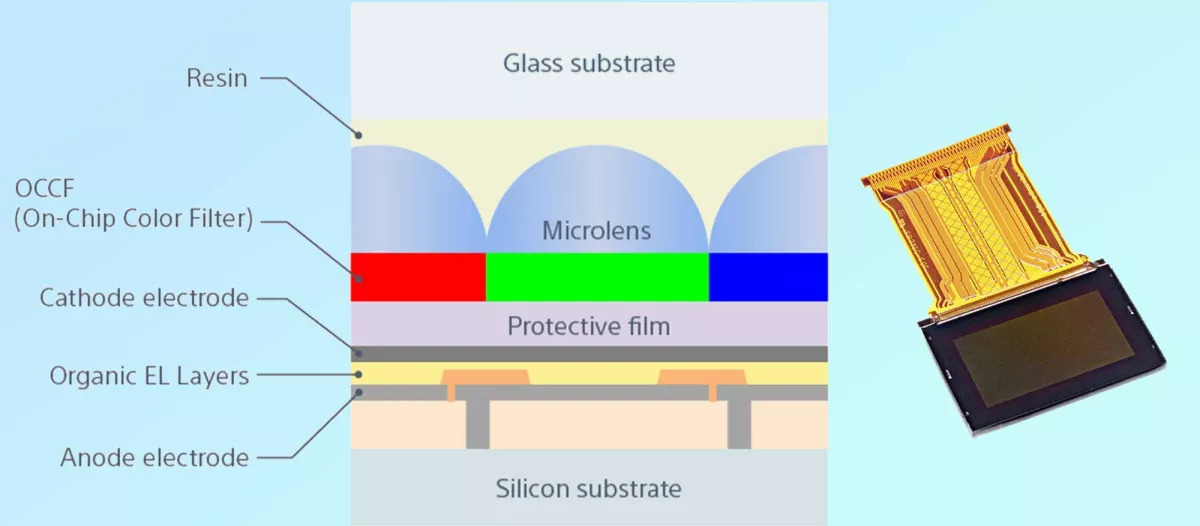 Resin

OCCF
(On-Chip Color Filter)

Cathode electrode

Organic EL Layers

Anode electrode

Glass substrate

Microlens

Protective film

Silicon substrate